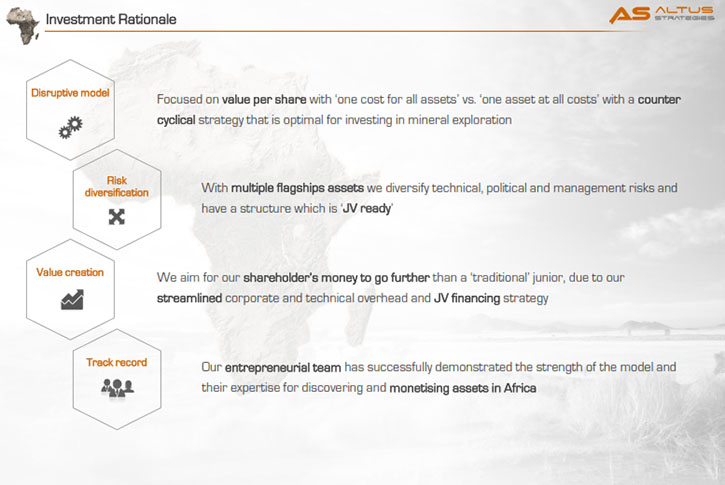 Investment Rationale

AS ALTUS STRATEGIES

Disruptive model

Focused on value per share with 'one cost for all assets' vs. 'one asset at all costs' with a counter cyclical strategy that is optimal for investing in mineral exploration

Risk diversification

With multiple flagships assets we diversify technical, political and management risks and have a structure which is 'JV ready'

Value creation

We aim for our shareholder's money to go further than a 'traditional' junior, due to our streamlined corporate and technical overhead and JV financing strategy

Track record

Our entrepreneurial team has successfully demonstrated the strength of the model and their expertise for discovering and monetising assets in Africa